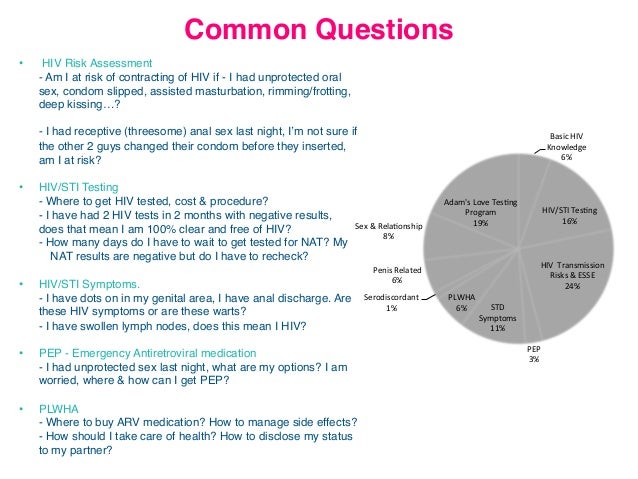 Common Questions

• HIV Risk Assessment
- Am I at risk of contracting of HIV if - I had unprotected oral sex, condom slipped, assisted masturbation, rimming/frotting, deep kissing…?

- I had receptive (threesome) anal sex last night, I'm not sure if the other 2 guys changed their condom before they inserted, am I at risk?

• HIV/STI Testing
- Where to get HIV tested, cost & procedure?
- I have had 2 HIV tests in 2 months with negative results, does that mean I am 100% clear and free of HIV?
- How many days do I have to wait to get tested for NAT? My NAT results are negative but do I have to recheck?

• HIV/STI Symptoms.
- I have dots on in my genital area, I have anal discharge. Are these HIV symptoms or are these warts?
- I have swollen lymph nodes, does this mean I HIV?

• PEP - Emergency Antiretroviral medication
- I had unprotected sex last night, what are my options? I am worried, where & how can I get PEP?

• PLWHA
- Where to buy ARV medication? How to manage side effects?
- How should I take care of health? How to disclose my status to my partner?

Basic HIV Knowledge 6%
HIV/STI Testing 16%
HIV Transmission Risks & ESSE 24%
PEP 3%
STD Symptoms 11%
PLWHA 6%
Serodiscordant 1%
Penis Related 6%
Sex & Relationship 8%
Adam's Love Testing Program 19%